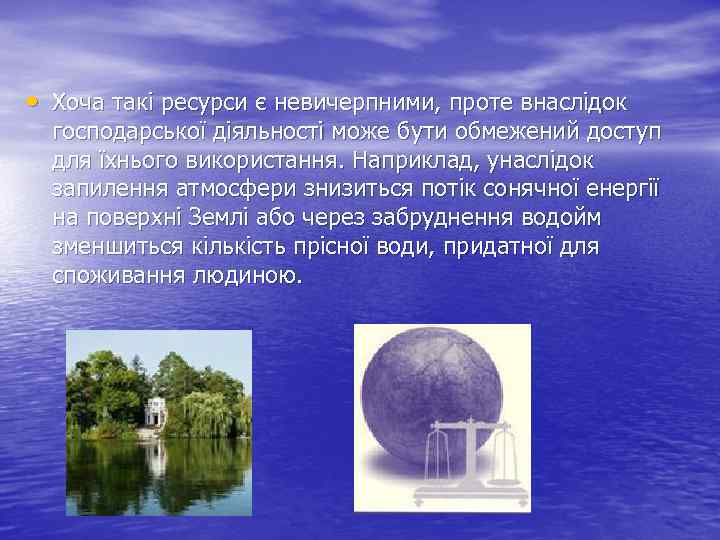 • Хоча такі ресурси є невичерпними, проте внаслідок господарської діяльності може бути обмежений доступ для їхнього використання. Наприклад, унаслідок запилення атмосфери знизиться потік сонячної енергії на поверхні Землі або через забруднення водойм зменшиться кількість прісної води, придатної для споживання людиною.